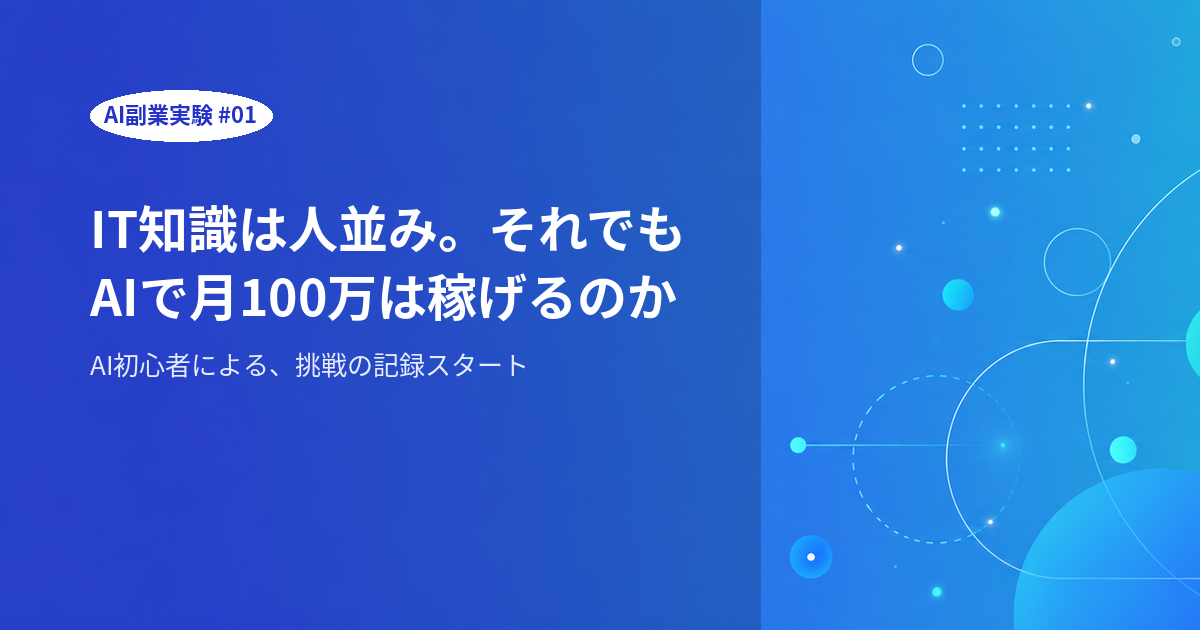 AI副業実験 #01

IT知識は人並み。それでも AIで月100万は稼げるのか

AI初心者による、挑戦の記録スタート